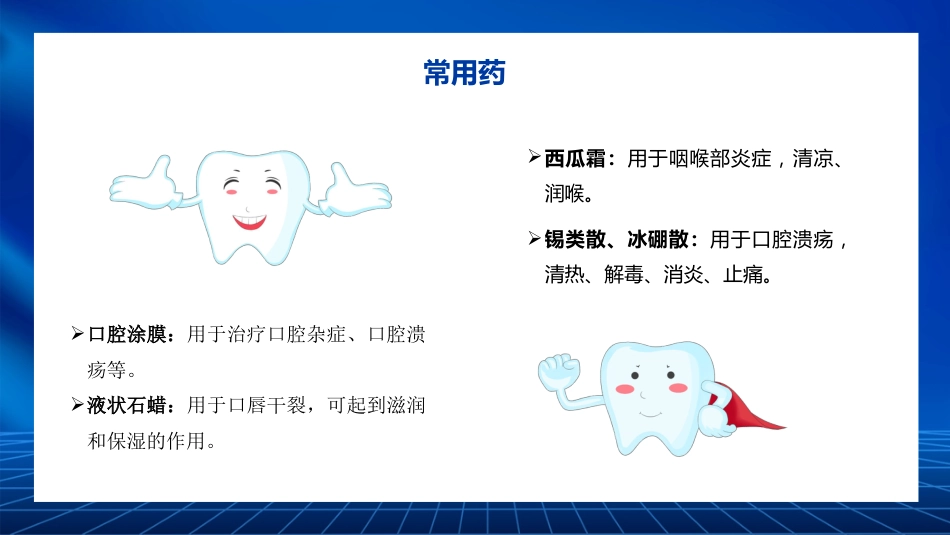 常用药

➢口腔涂膜：用于治疗口腔杂症、口腔溃疡等。

➢液状石蜡：用于口唇干裂，可起到滋润和保湿的作用。

➢西瓜霜：用于咽喉部炎症，清凉、润喉。

➢锡类散、冰硼散：用于口腔溃疡，清热、解毒、消炎、止痛。